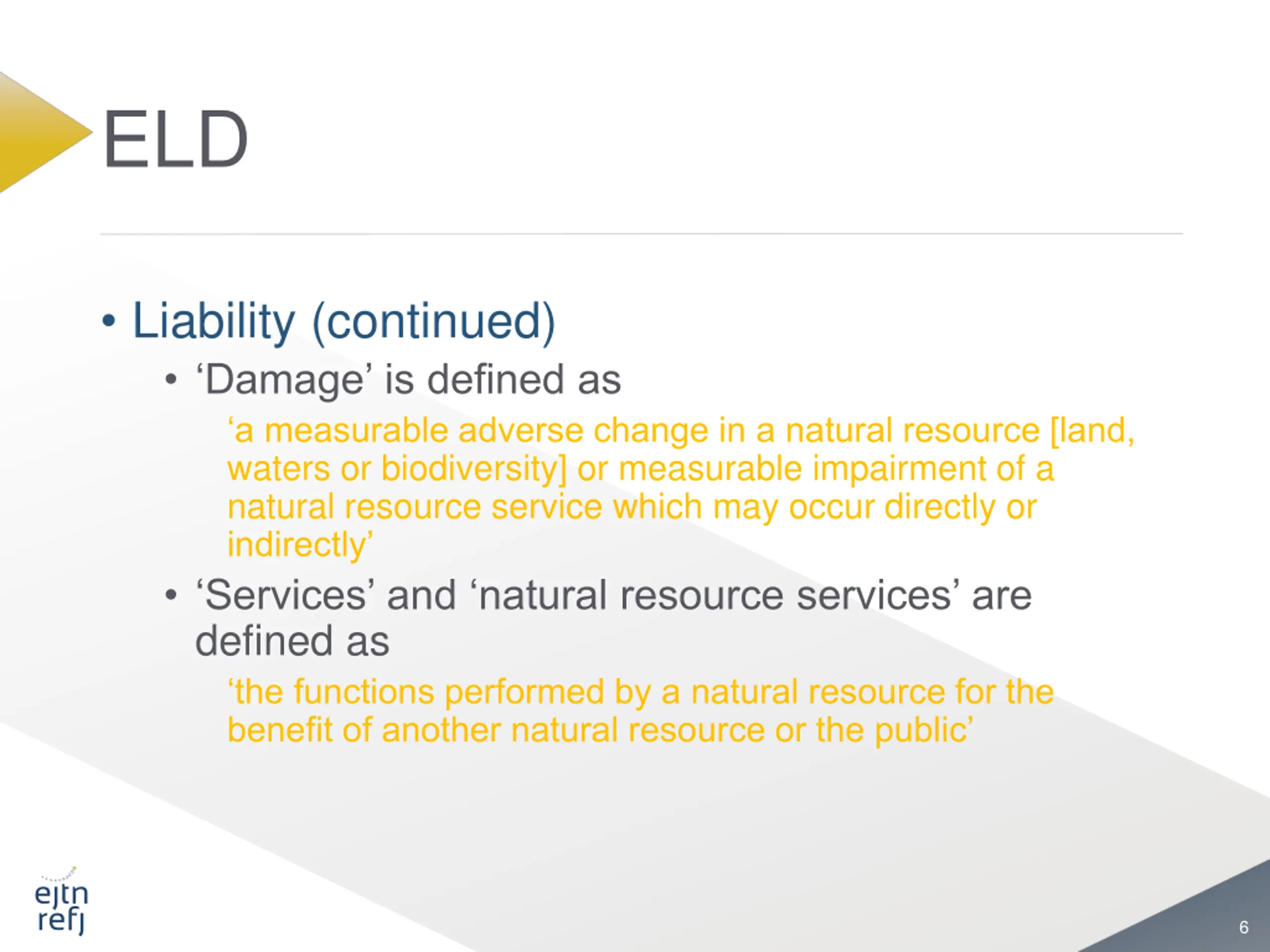 ELD

• Liability (continued)

• ‘Damage’ is defined as

‘a measurable adverse change in a natural resource [land, waters or biodiversity] or measurable impairment of a natural resource service which may occur directly or indirectly’

• ‘Services’ and ‘natural resource services’ are defined as

‘the functions performed by a natural resource for the benefit of another natural resource or the public’

ejtn
refj

6